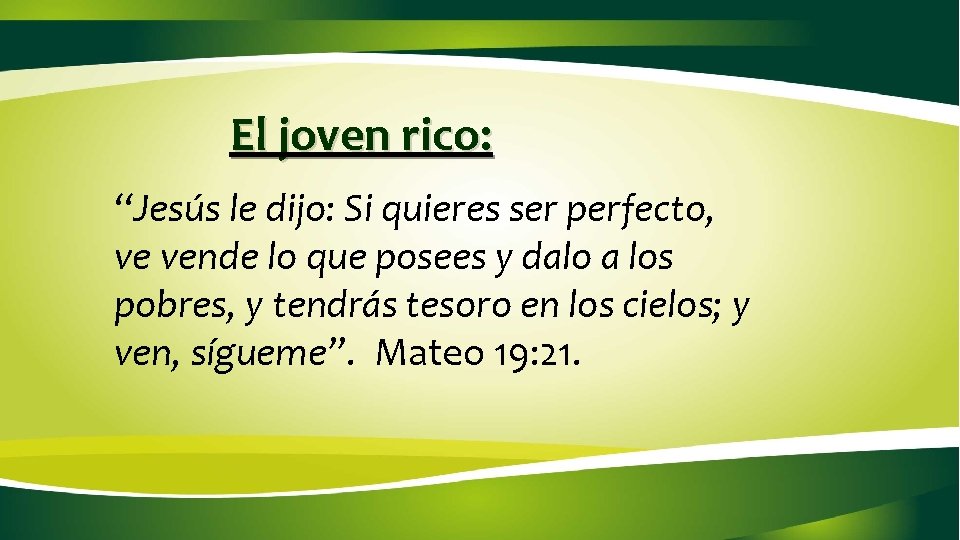 El joven rico:

"Jesús le dijo: Si quieres ser perfecto, ve vende lo que posees y dalo a los pobres, y tendrás tesoro en los cielos; y ven, sígueme". Mateo 19:21.